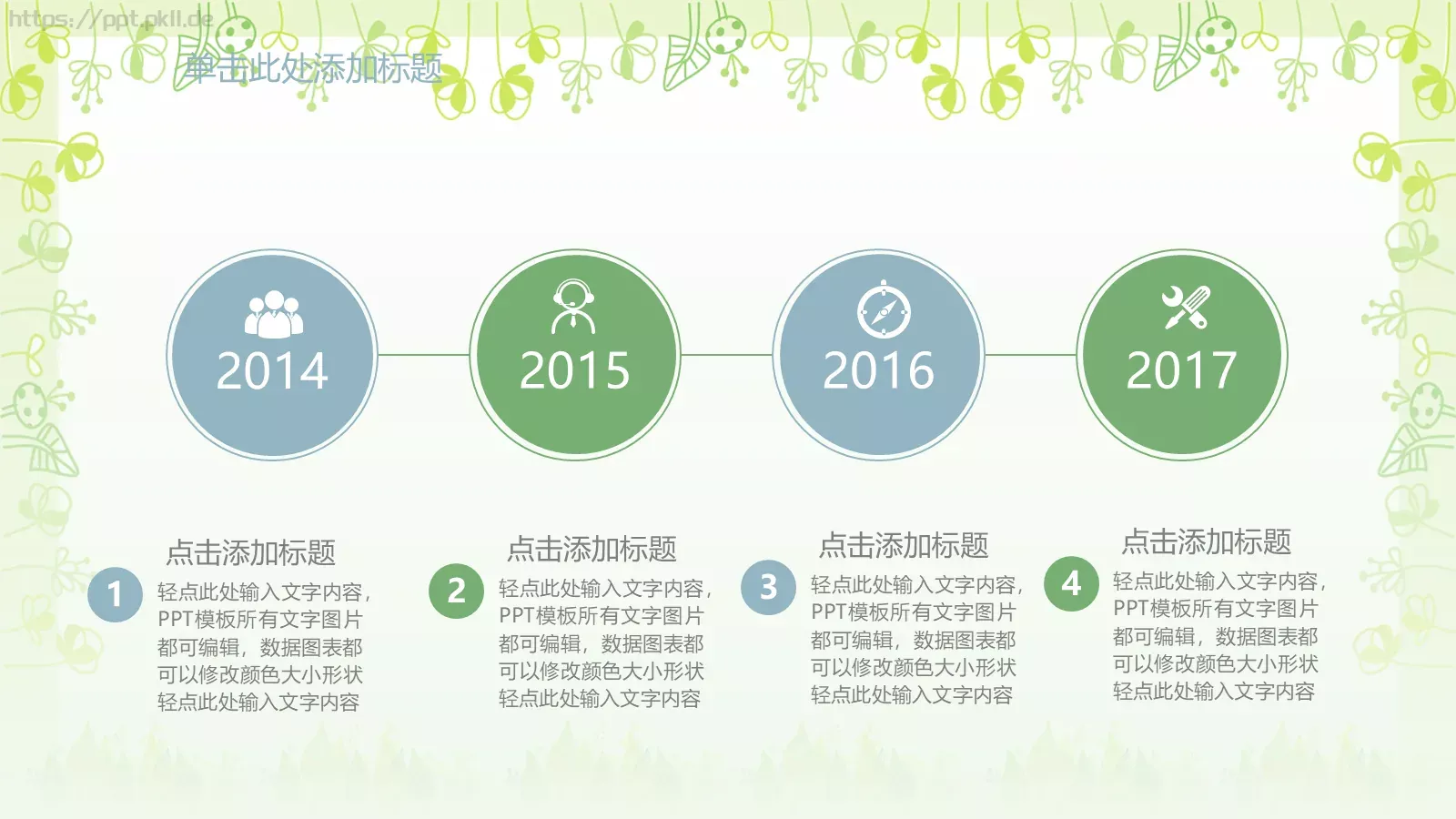 https://ppt.pkll.de

单击此处添加标题

2014

2015

2016

2017

1
点击添加标题
轻点此处输入文字内容，PPT模板所有文字图片都可编辑，数据图表都可以修改颜色大小形状轻点此处输入文字内容

2
点击添加标题
轻点此处输入文字内容，PPT模板所有文字图片都可编辑，数据图表都可以修改颜色大小形状轻点此处输入文字内容

3
点击添加标题
轻点此处输入文字内容，PPT模板所有文字图片都可编辑，数据图表都可以修改颜色大小形状轻点此处输入文字内容

4
点击添加标题
轻点此处输入文字内容，PPT模板所有文字图片都可编辑，数据图表都可以修改颜色大小形状轻点此处输入文字内容